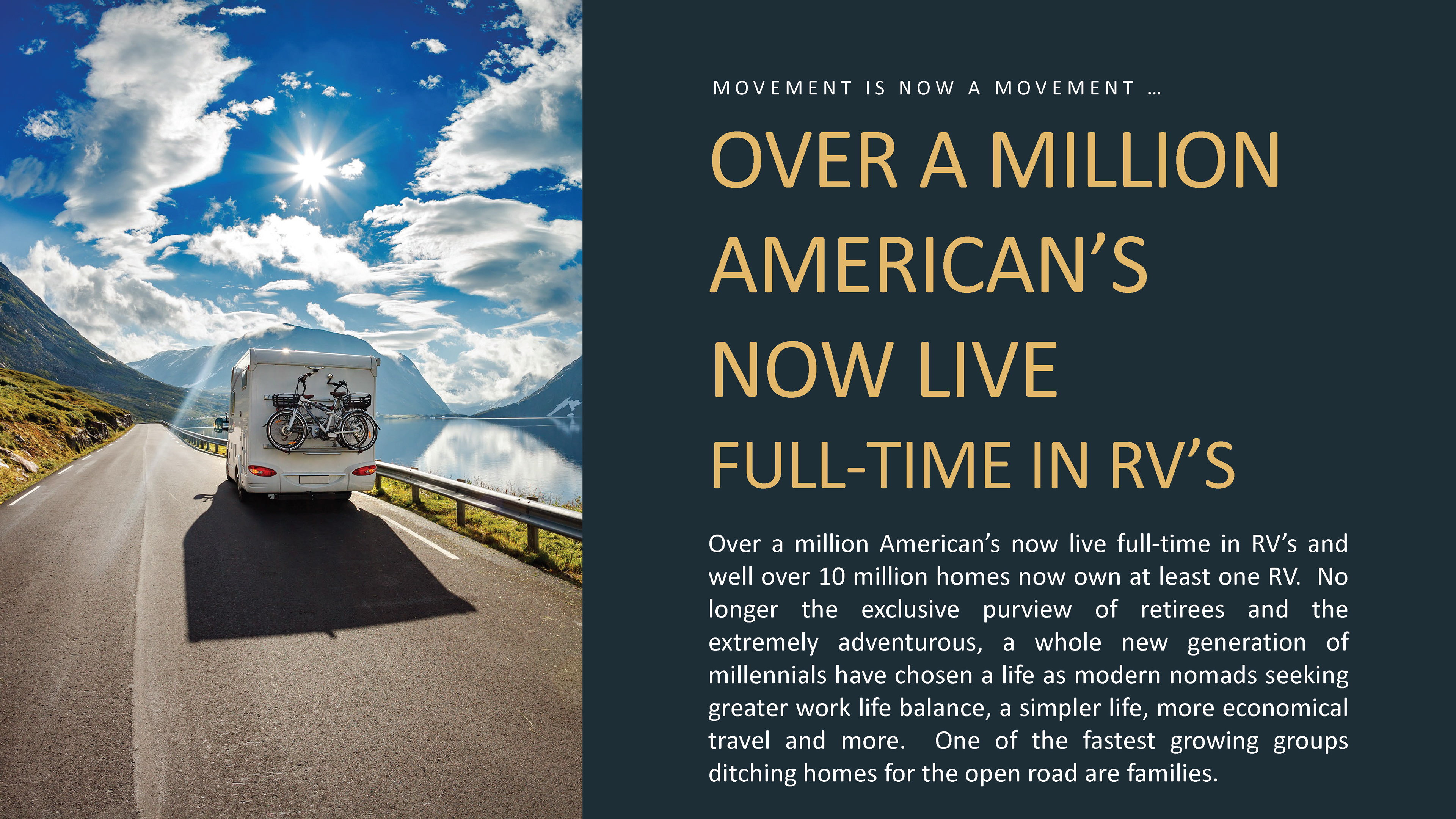 MOVEMENT IS NOW A MOVEMENT …

OVER A MILLION AMERICAN’S NOW LIVE FULL-TIME IN RV’S

Over a million American’s now live full-time in RV’s and well over 10 million homes now own at least one RV. No longer the exclusive purview of retirees and the extremely adventurous, a whole new generation of millennials have chosen a life as modern nomads seeking greater work life balance, a simpler life, more economical travel and more. One of the fastest growing groups ditching homes for the open road are families.